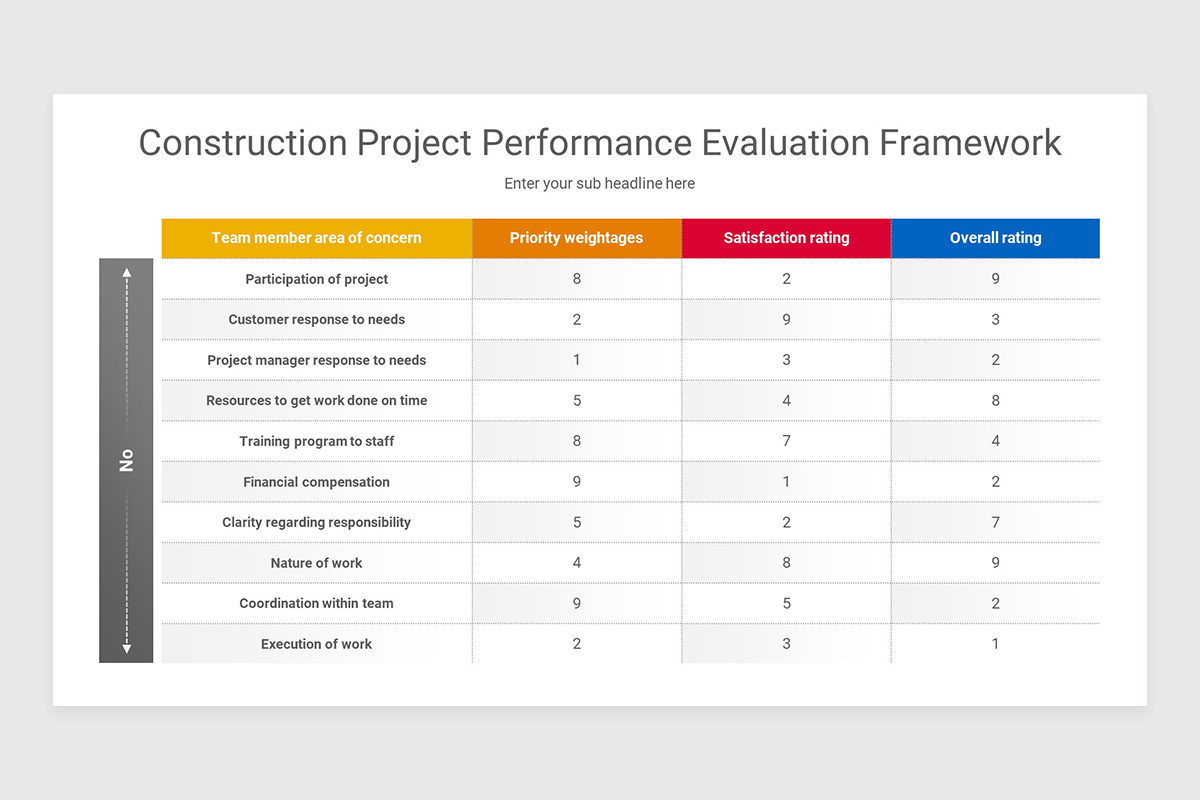 Construction Project Performance Evaluation Framework

Enter your sub headline here

No

| Team member area of concern | Priority weightages | Satisfaction rating | Overall rating |
|---|---|---|---|
| Participation of project | 8 | 2 | 9 |
| Customer response to needs | 2 | 9 | 3 |
| Project manager response to needs | 1 | 3 | 2 |
| Resources to get work done on time | 5 | 4 | 8 |
| Training program to staff | 8 | 7 | 4 |
| Financial compensation | 9 | 1 | 2 |
| Clarity regarding responsibility | 5 | 2 | 7 |
| Nature of work | 4 | 8 | 9 |
| Coordination within team | 9 | 5 | 2 |
| Execution of work | 2 | 3 | 1 |